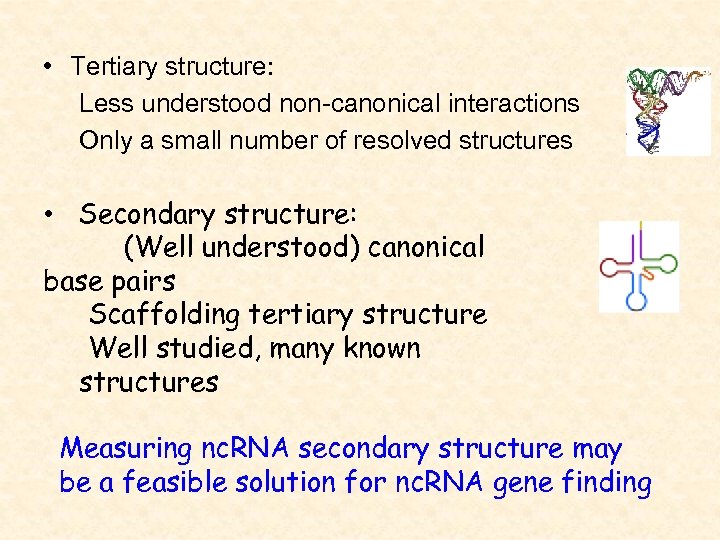 • Tertiary structure:

Less understood non-canonical interactions

Only a small number of resolved structures

• Secondary structure:

(Well understood) canonical base pairs

Scaffolding tertiary structure

Well studied, many known structures

Measuring ncRNA secondary structure may be a feasible solution for ncRNA gene finding